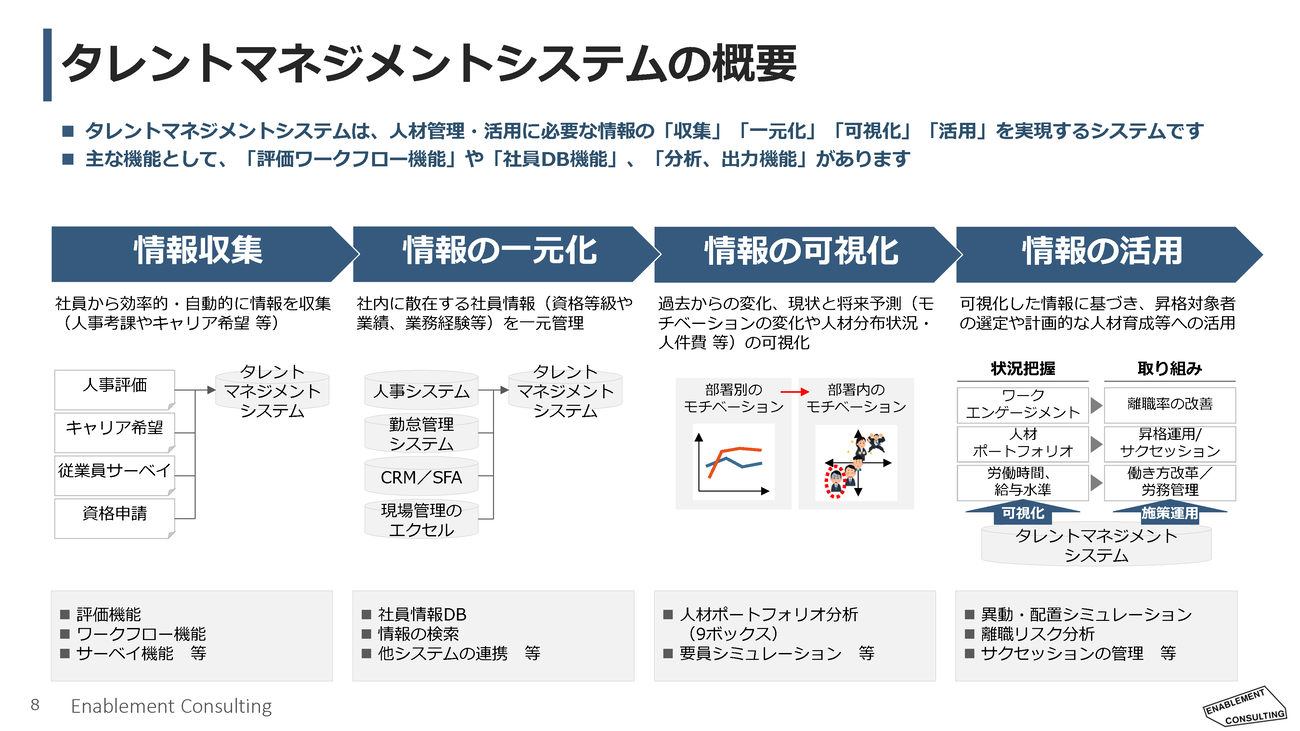 タレントマネジメントシステムの概要

■ タレントマネジメントシステムは、人材管理・活用に必要な情報の「収集」「一元化」「可視化」「活用」を実現するシステムです
■ 主な機能として、「評価ワークフロー機能」や「社員DB機能」、「分析、出力機能」があります

情報収集

社員から効率的・自動的に情報を収集（人事考課やキャリア希望 等）

人事評価
キャリア希望
従業員サーベイ
資格申請
タレントマネジメントシステム

■ 評価機能
■ ワークフロー機能
■ サーベイ機能　等

情報の一元化

社内に散在する社員情報（資格等級や業績、業務経験等）を一元管理

人事システム
勤怠管理システム
CRM／SFA
現場管理のエクセル
タレントマネジメントシステム

■ 社員情報DB
■ 情報の検索
■ 他システムの連携　等

情報の可視化

過去からの変化、現状と将来予測（モチベーションの変化や人材分布状況・人件費 等）の可視化

部署別のモチベーション
部署内のモチベーション

■ 人材ポートフォリオ分析（9ボックス）
■ 要員シミュレーション　等

情報の活用

可視化した情報に基づき、昇格対象者の選定や計画的な人材育成等への活用

状況把握
取り組み
ワークエンゲージメント
離職率の改善
人材ポートフォリオ
昇格運用/サクセッション
労働時間、給与水準
働き方改革／労務管理
可視化
施策運用
タレントマネジメントシステム

■ 異動・配置シミュレーション
■ 離職リスク分析
■ サクセッションの管理　等

8　Enablement Consulting

ENABLEMENT CONSULTING